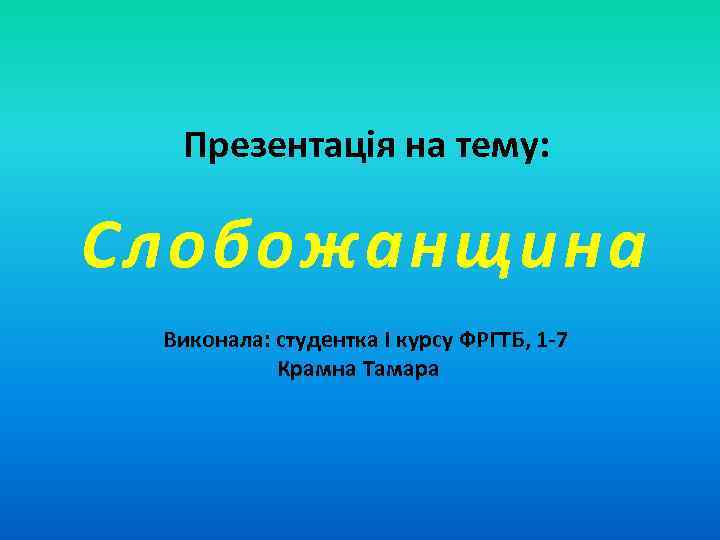 Презентація на тему:

Слобожанщина

Виконала: студентка І курсу ФРГТБ, 1-7
Крамна Тамара